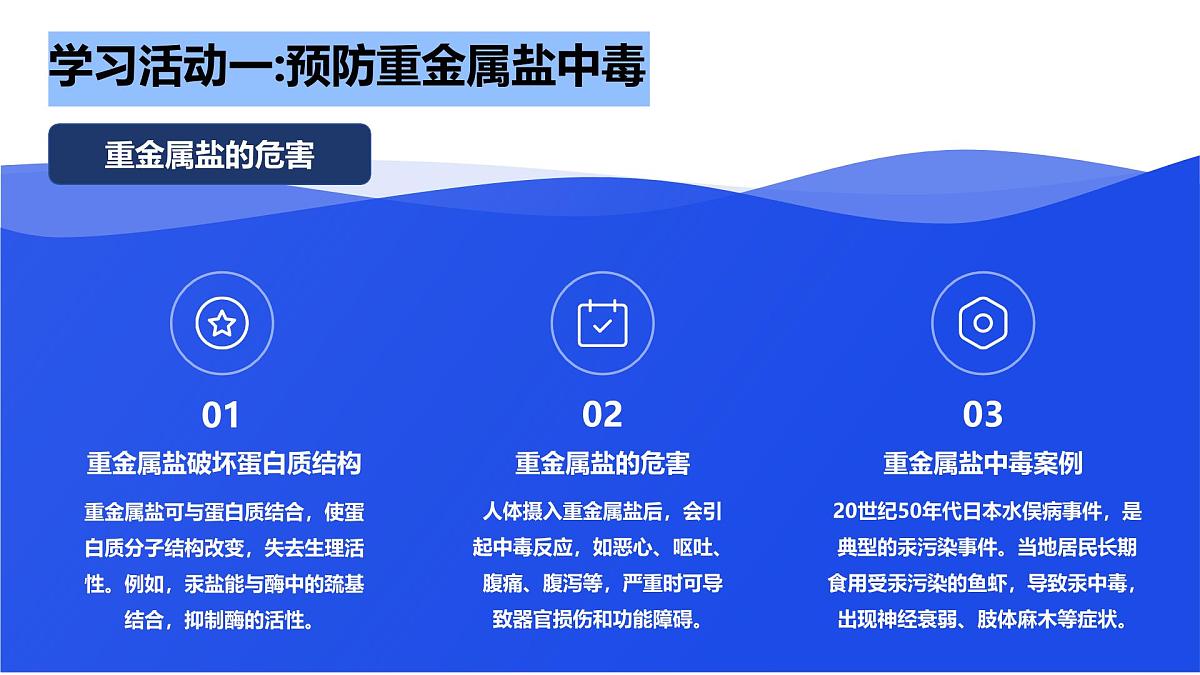 学习活动一:预防重金属盐中毒

重金属盐的危害

01

重金属盐破坏蛋白质结构

重金属盐可与蛋白质结合，使蛋白质分子结构改变，失去生理活性。例如，汞盐能与酶中的巯基结合，抑制酶的活性。

02

重金属盐的危害

人体摄入重金属盐后，会引起中毒反应，如恶心、呕吐、腹痛、腹泻等，严重时可导致器官损伤和功能障碍。

03

重金属盐中毒案例

20世纪50年代日本水俣病事件，是典型的汞污染事件。当地居民长期食用受汞污染的鱼虾，导致汞中毒，出现神经衰弱、肢体麻木等症状。